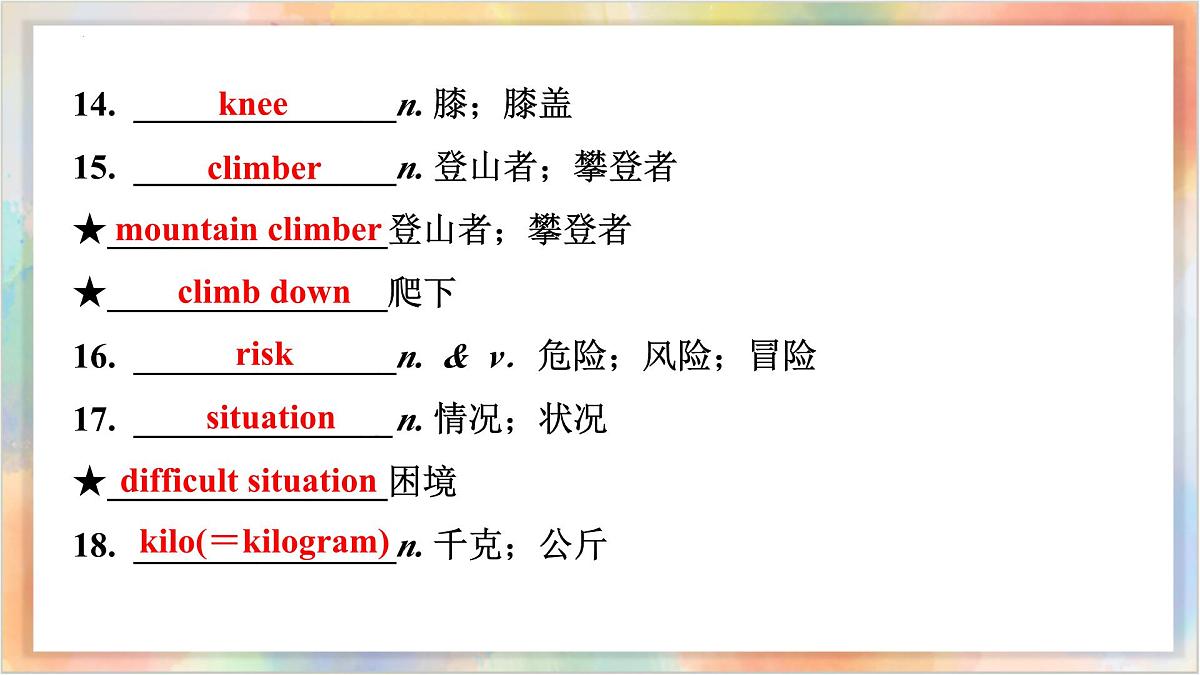 14. knee n. 膝；膝盖

15. climber n. 登山者；攀登者

★mountain climber 登山者；攀登者

★climb down 爬下

16. risk n. & v. 危险；风险；冒险

17. situation n. 情况；状况

★difficult situation 困境

18. kilo(＝kilogram) n. 千克；公斤